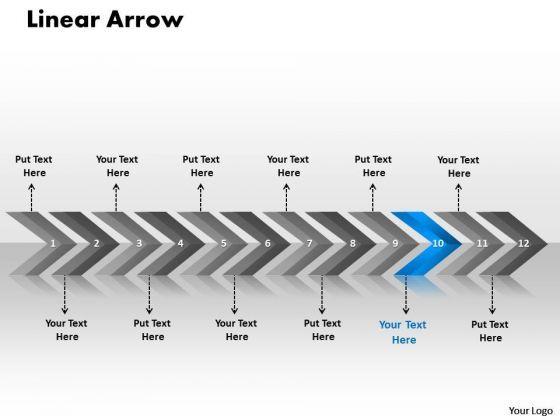 Linear Arrow

Put Text Here

Your Text Here

Put Text Here

Your Text Here

Put Text Here

Your Text Here

1 2 3 4 5 6 7 8 9 10 11 12

Your Text Here

Put Text Here

Your Text Here

Put Text Here

Your Text Here

Put Text Here

Your Logo